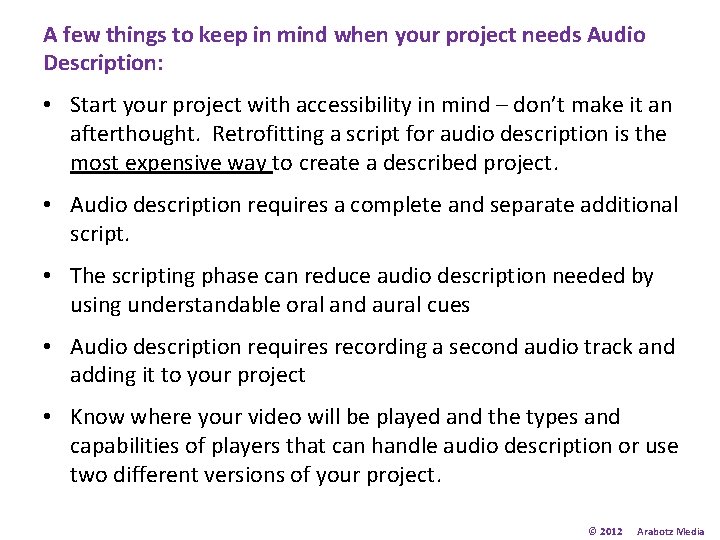 A few things to keep in mind when your project needs Audio Description:

• Start your project with accessibility in mind – don't make it an afterthought. Retrofitting a script for audio description is the most expensive way to create a described project.

• Audio description requires a complete and separate additional script.

• The scripting phase can reduce audio description needed by using understandable oral and aural cues

• Audio description requires recording a second audio track and adding it to your project

• Know where your video will be played and the types and capabilities of players that can handle audio description or use two different versions of your project.

© 2012 Arabotz Media